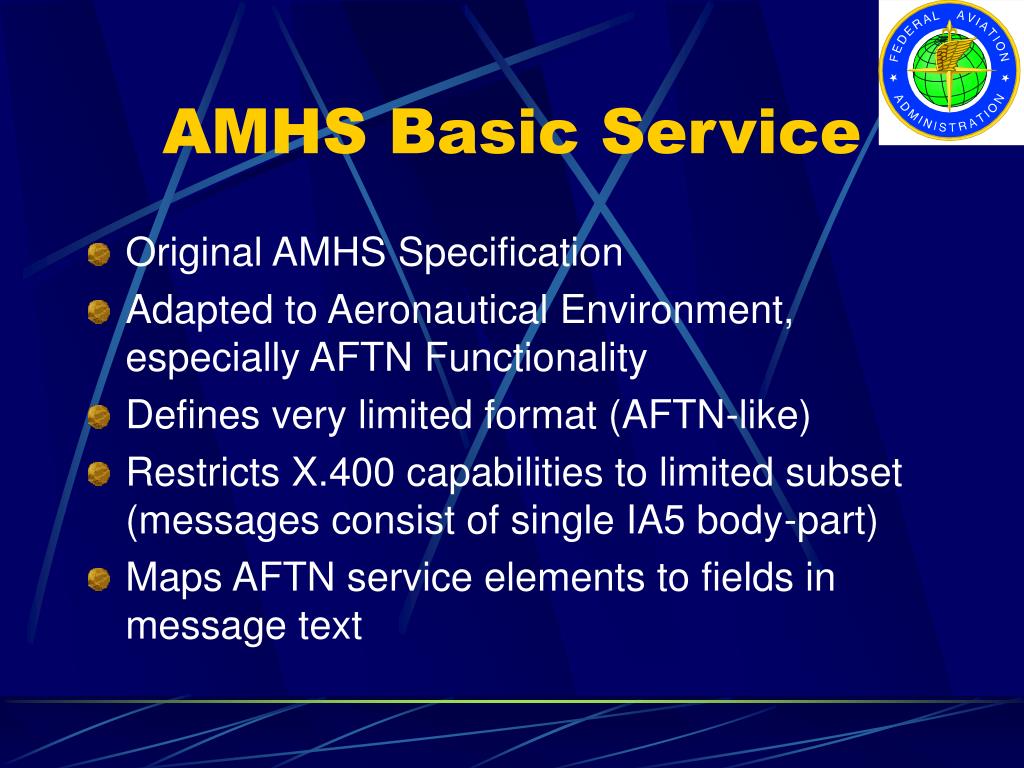 FEDERAL AVIATION ADMINISTRATION

AMHS Basic Service

Original AMHS Specification

Adapted to Aeronautical Environment, especially AFTN Functionality

Defines very limited format (AFTN-like)

Restricts X.400 capabilities to limited subset (messages consist of single IA5 body-part)

Maps AFTN service elements to fields in message text